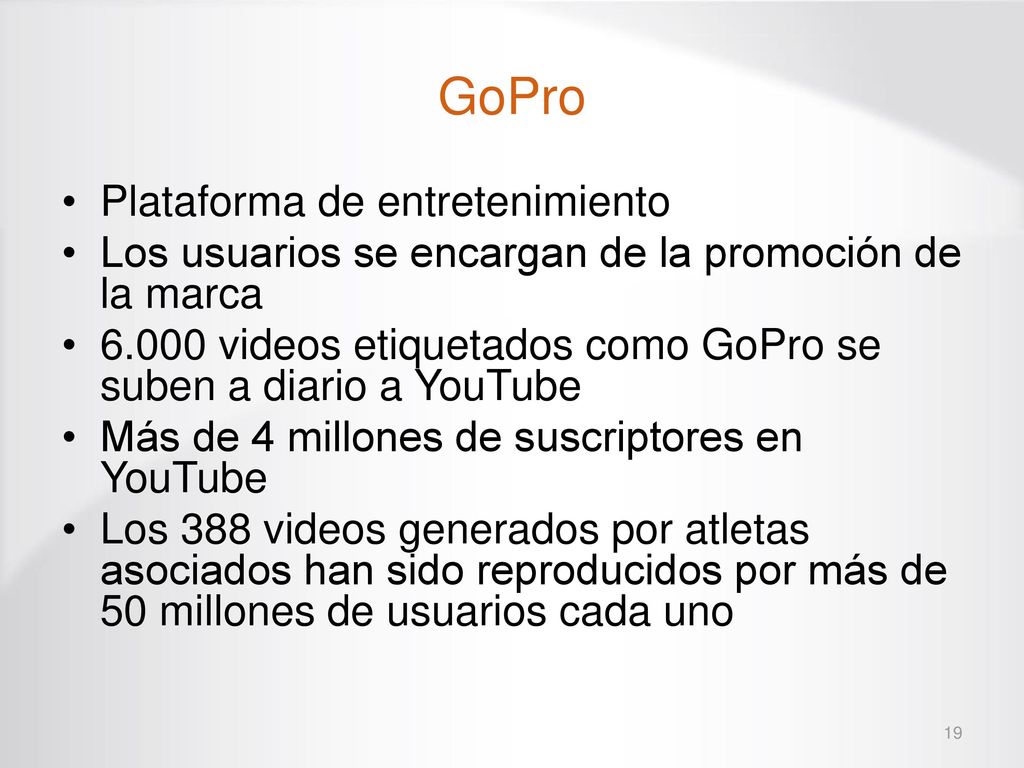 GoPro

• Plataforma de entretenimiento
• Los usuarios se encargan de la promoción de la marca
• 6.000 videos etiquetados como GoPro se suben a diario a YouTube
• Más de 4 millones de suscriptores en YouTube
• Los 388 videos generados por atletas asociados han sido reproducidos por más de 50 millones de usuarios cada uno

19